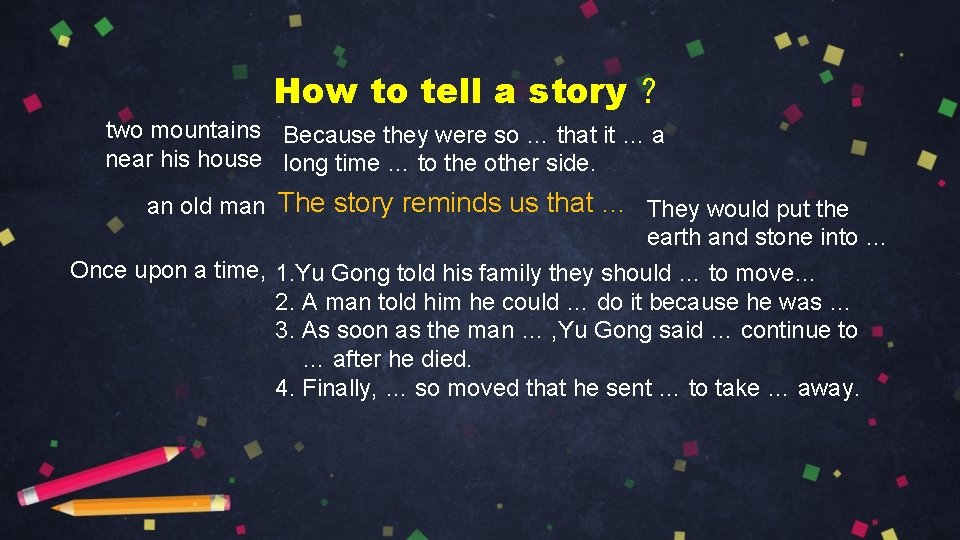 How to tell a story？

two mountains near his house

Because they were so … that it … a long time … to the other side.

an old man

The story reminds us that …

They would put the earth and stone into …

Once upon a time,

1.Yu Gong told his family they should … to move…
2. A man told him he could … do it because he was …
3. As soon as the man … ,Yu Gong said … continue to … after he died.
4. Finally, … so moved that he sent … to take … away.